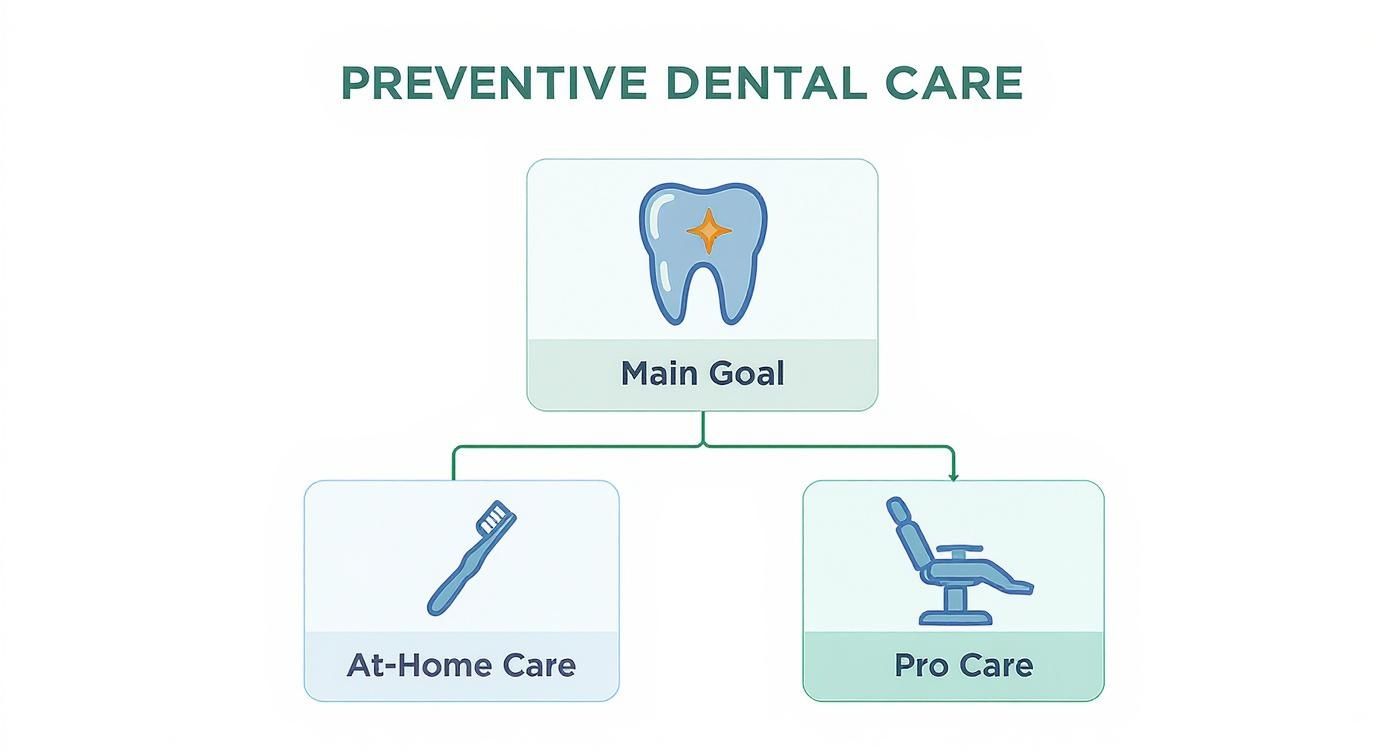 PREVENTIVE DENTAL CARE

Main Goal

At-Home Care

Pro Care